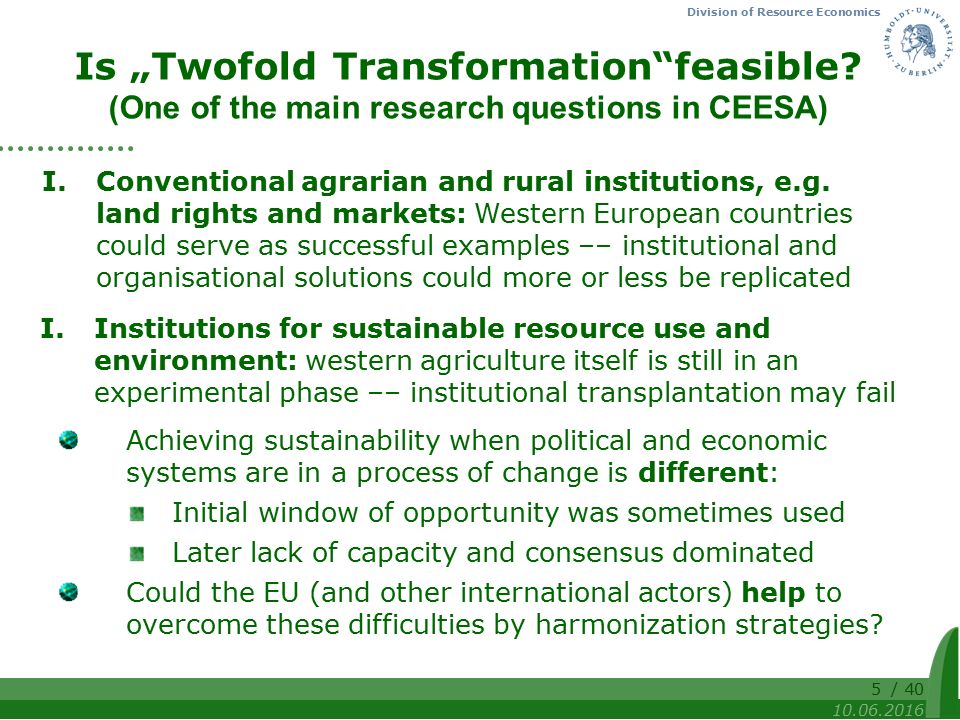 Division of Resource Economics

HUMBOLDT-UNIVERSITÄT ZU BERLIN

Is „Twofold Transformation“feasible?
(One of the main research questions in CEESA)

I. Conventional agrarian and rural institutions, e.g. land rights and markets: Western European countries could serve as successful examples –– institutional and organisational solutions could more or less be replicated

I. Institutions for sustainable resource use and environment: western agriculture itself is still in an experimental phase –– institutional transplantation may fail

Achieving sustainability when political and economic systems are in a process of change is different:

Initial window of opportunity was sometimes used

Later lack of capacity and consensus dominated

Could the EU (and other international actors) help to overcome these difficulties by harmonization strategies?

5 / 40
10.06.2016